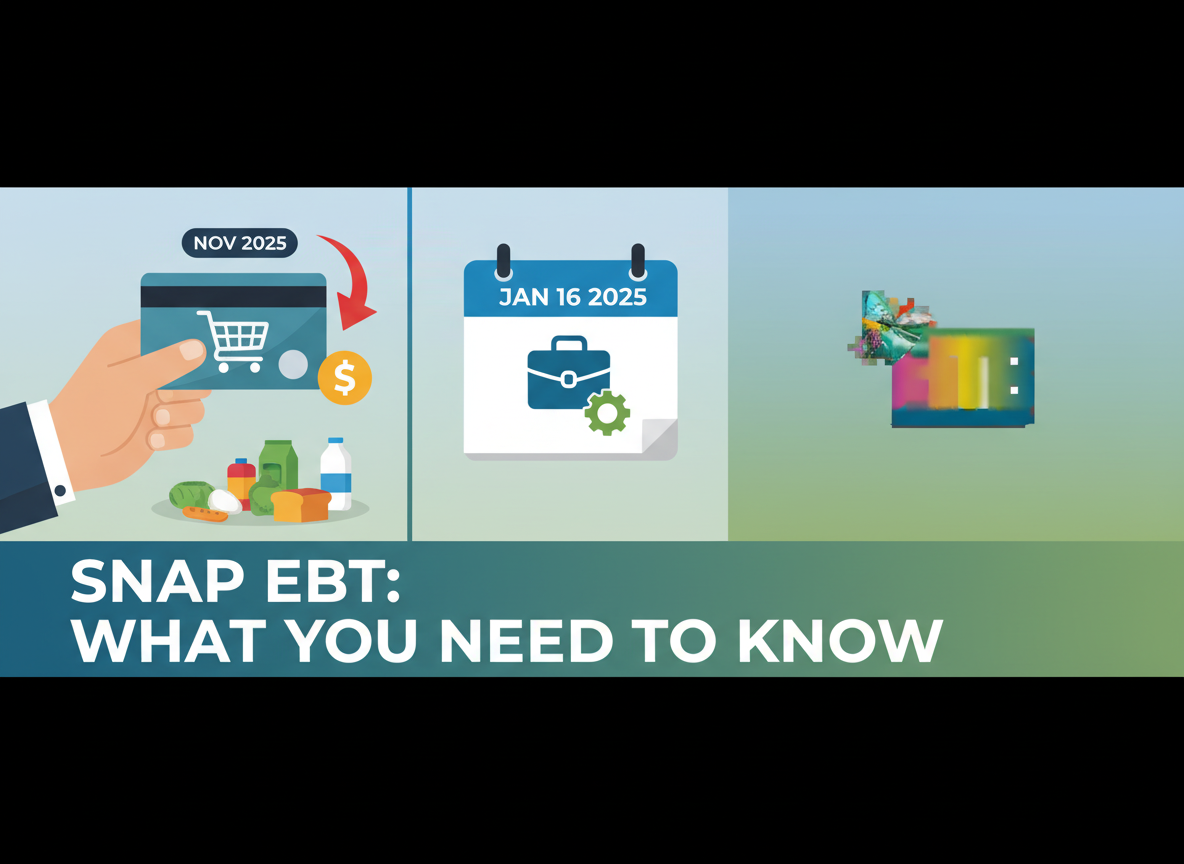 NOV 2025

$

JAN 16 2025

SNAP EBT:
WHAT YOU NEED TO KNOW